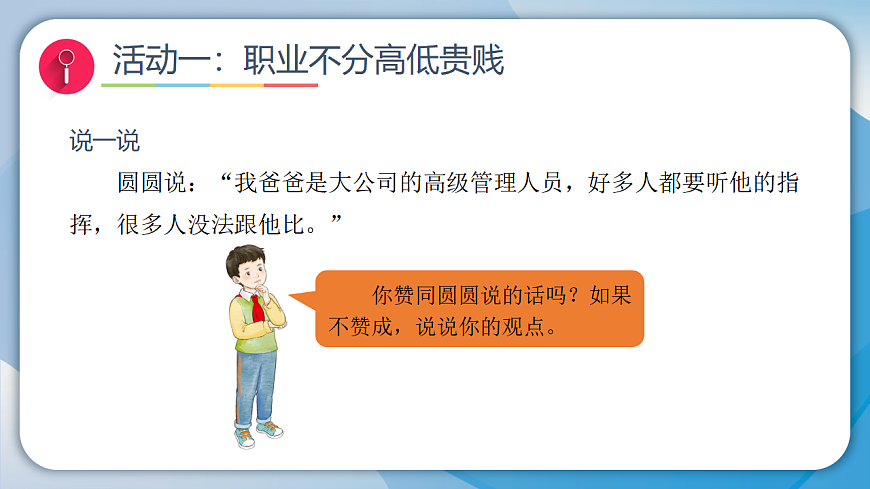 活动一：职业不分高低贵贱

说一说

圆圆说：“我爸爸是大公司的高级管理人员，好多人都要听他的指挥，很多人没法跟他比。”

你赞同圆圆说的话吗？如果不赞成，说说你的观点。